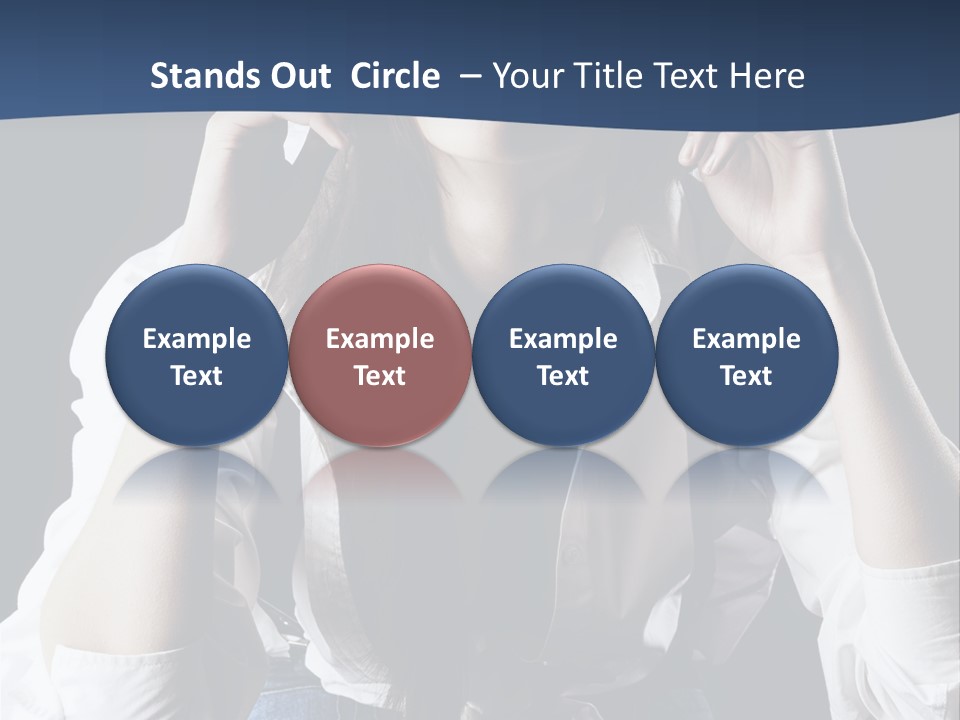 Stands Out Circle – Your Title Text Here

Example Text

Example Text

Example Text

Example Text